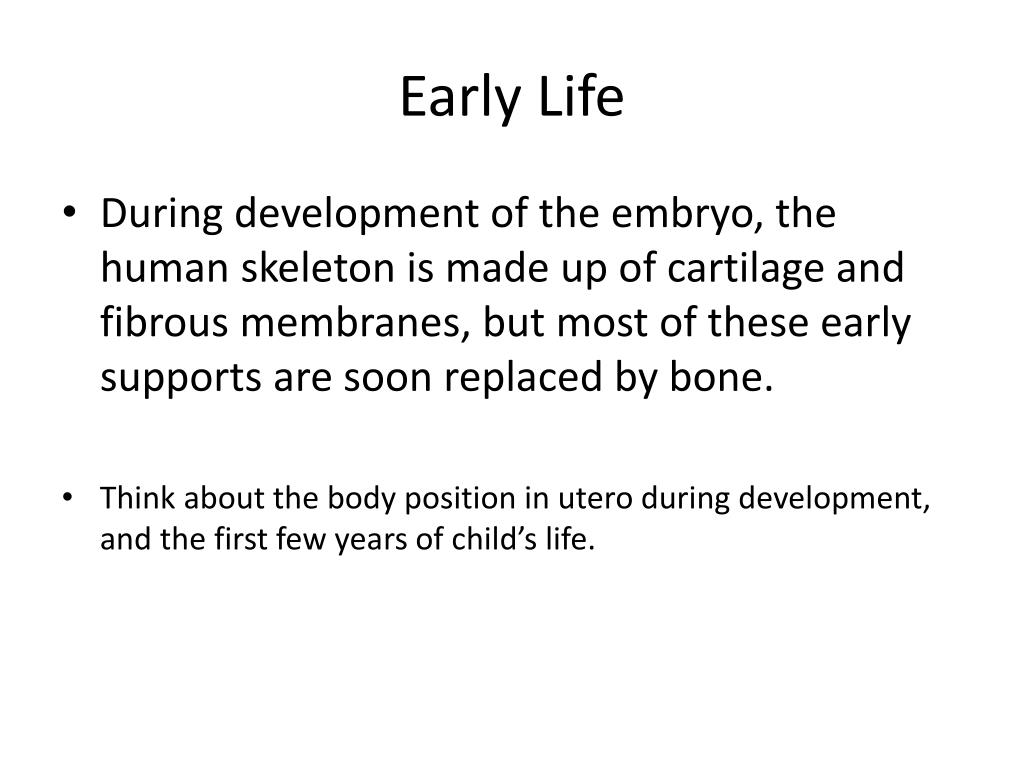 Early Life

• During development of the embryo, the human skeleton is made up of cartilage and fibrous membranes, but most of these early supports are soon replaced by bone.

• Think about the body position in utero during development, and the first few years of child's life.